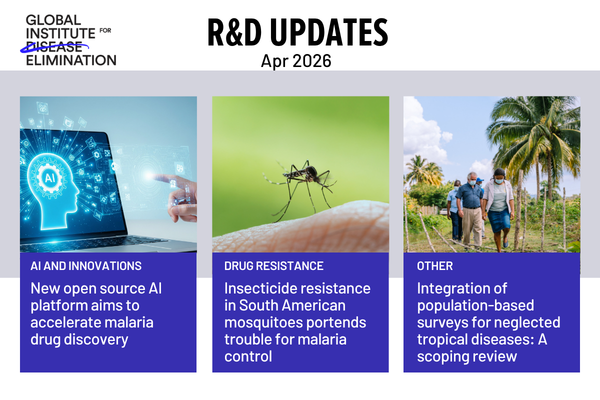 GLOBAL INSTITUTE FOR DISEASE ELIMINATION

R&D UPDATES
Apr 2026

AI

AI AND INNOVATIONS
New open source AI platform aims to accelerate malaria drug discovery

DRUG RESISTANCE
Insecticide resistance in South American mosquitoes portends trouble for malaria control

OTHER
Integration of population-based surveys for neglected tropical diseases: A scoping review